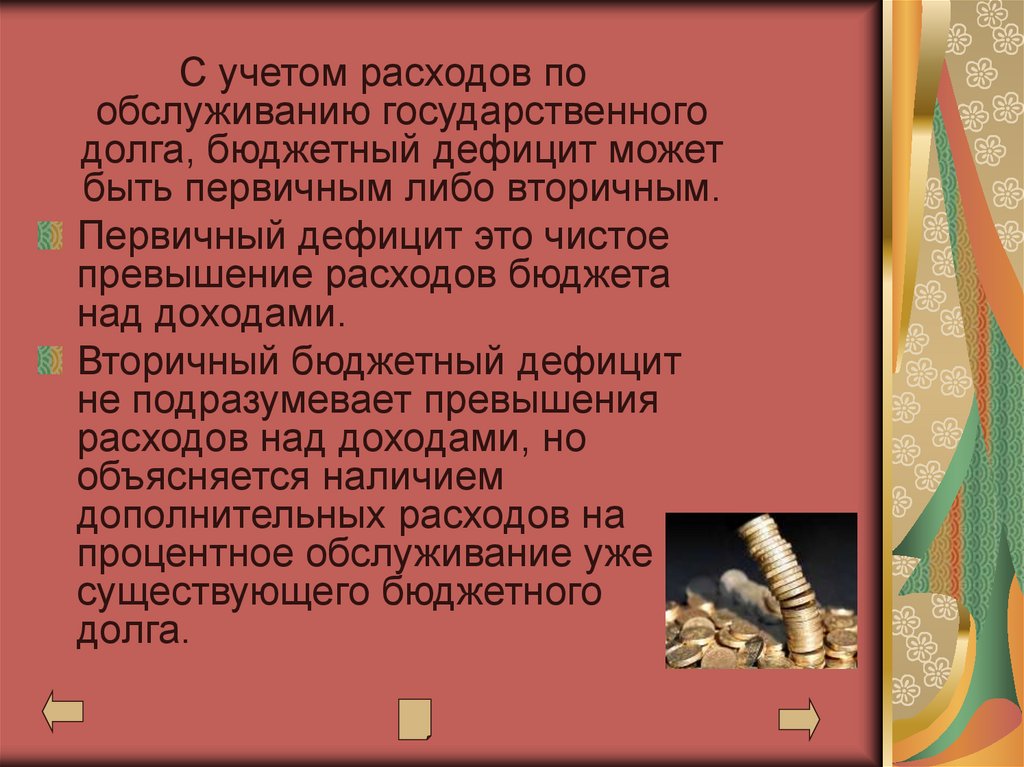 С учетом расходов по обслуживанию государственного долга, бюджетный дефицит может быть первичным либо вторичным.

Первичный дефицит это чистое превышение расходов бюджета над доходами.

Вторичный бюджетный дефицит не подразумевает превышения расходов над доходами, но объясняется наличием дополнительных расходов на процентное обслуживание уже существующего бюджетного долга.